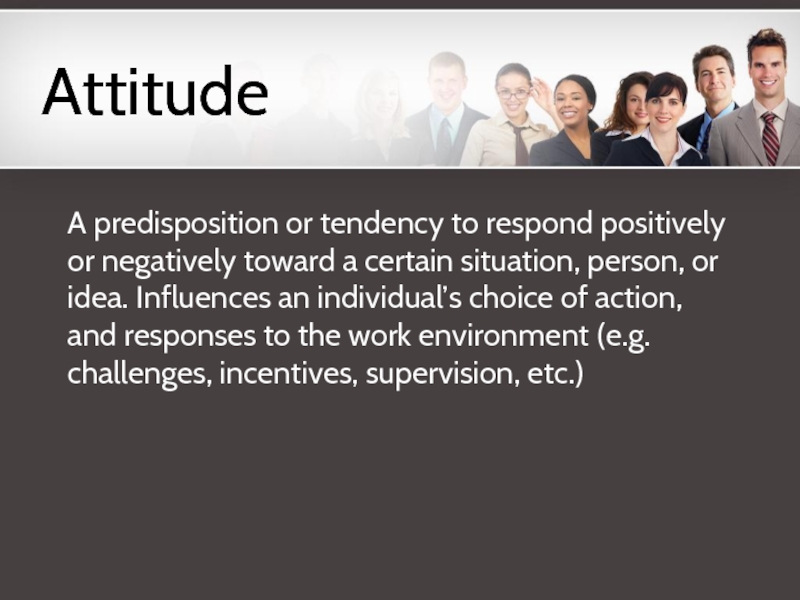 Attitude

A predisposition or tendency to respond positively or negatively toward a certain situation, person, or idea. Influences an individual's choice of action, and responses to the work environment (e.g. challenges, incentives, supervision, etc.)